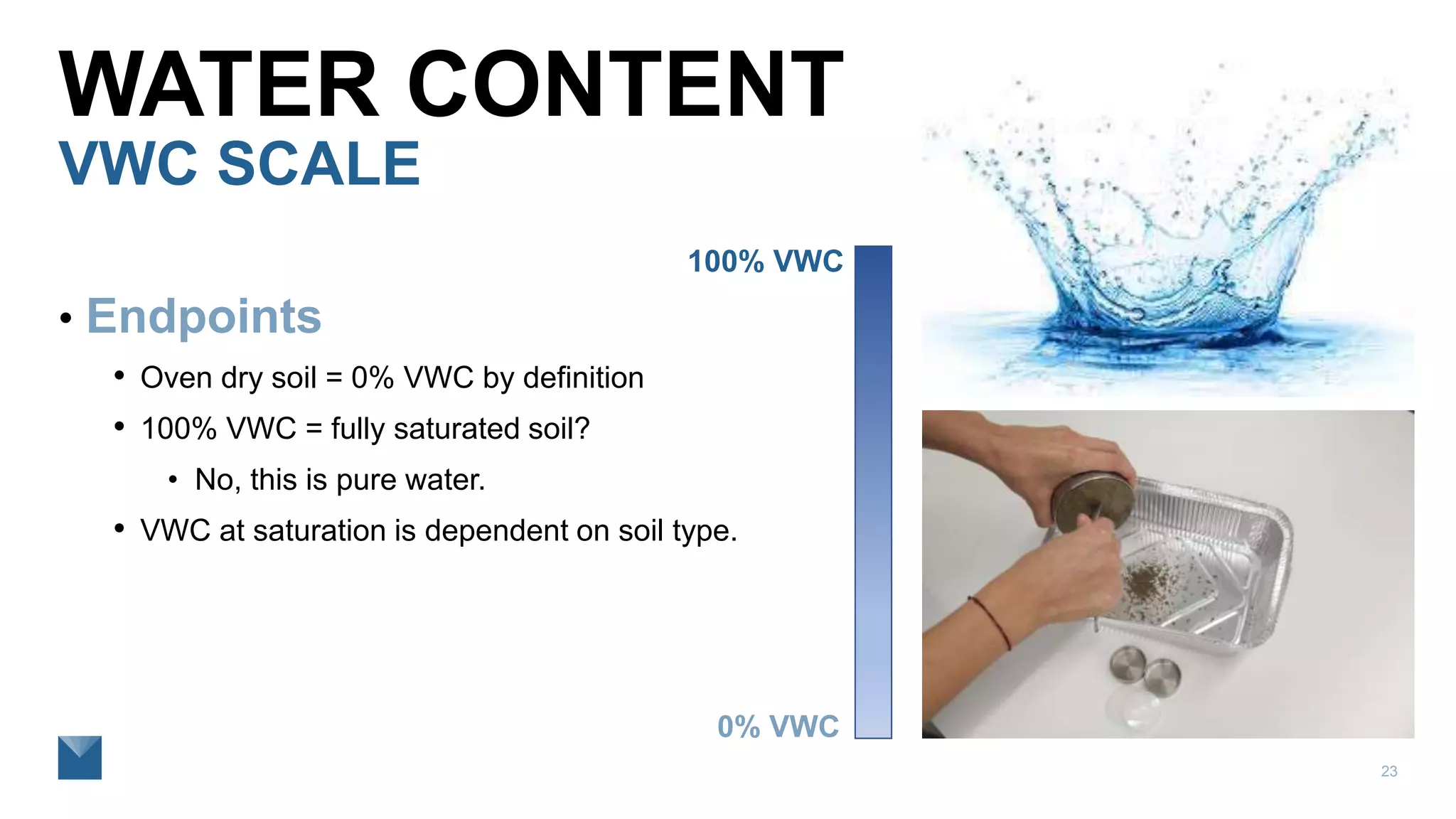 WATER CONTENT
VWC SCALE

• Endpoints
• Oven dry soil = 0% VWC by definition
• 100% VWC = fully saturated soil?
• No, this is pure water.
• VWC at saturation is dependent on soil type.

100% VWC

0% VWC

23